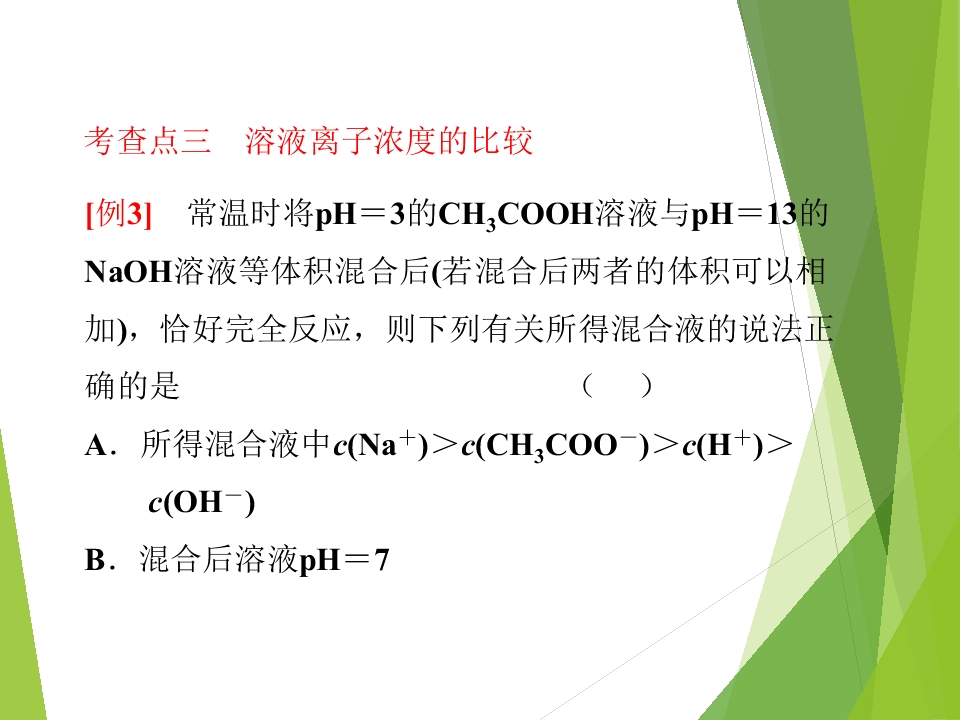 考查点三　溶液离子浓度的比较

[例3]　常温时将pH＝3的$CH_3COOH$溶液与pH＝13的NaOH溶液等体积混合后(若混合后两者的体积可以相加)，恰好完全反应，则下列有关所得混合液的说法正确的是　　　　　　　　　　（　）

A．所得混合液中$c(Na^+)＞c(CH_3COO^-)＞c(H^+)＞c(OH^-)$

B．混合后溶液pH＝7